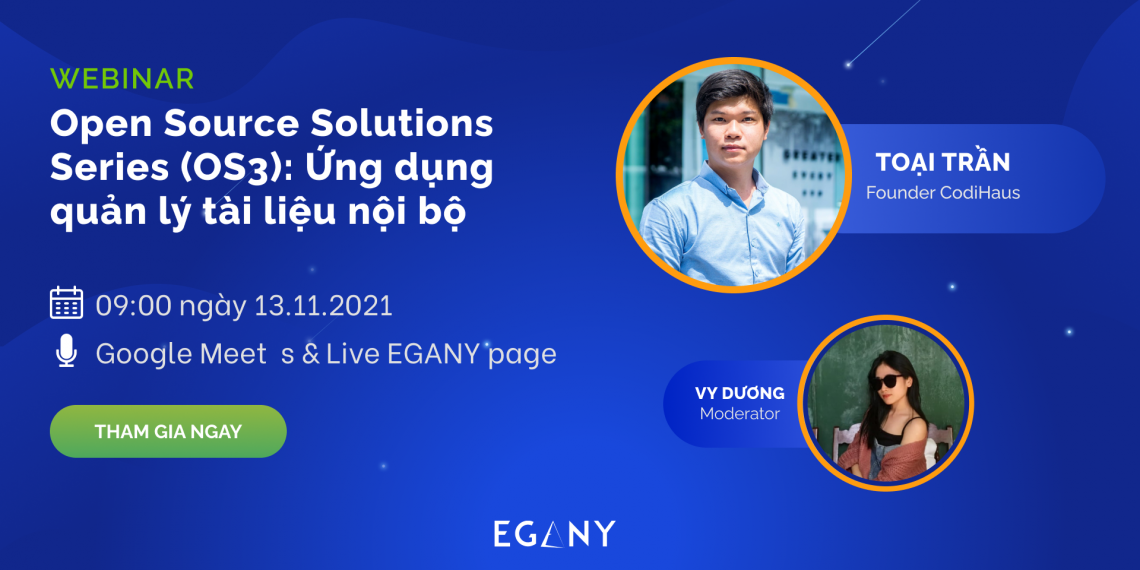 WEBINAR

Open Source Solutions Series (OS3): Ứng dụng quản lý tài liệu nội bộ

09:00 ngày 13.11.2021

Google Meet s & Live EGANY page

THAM GIA NGAY

TOẠI TRẦN
Founder CodiHaus

VY DƯƠNG
Moderator

EGANY